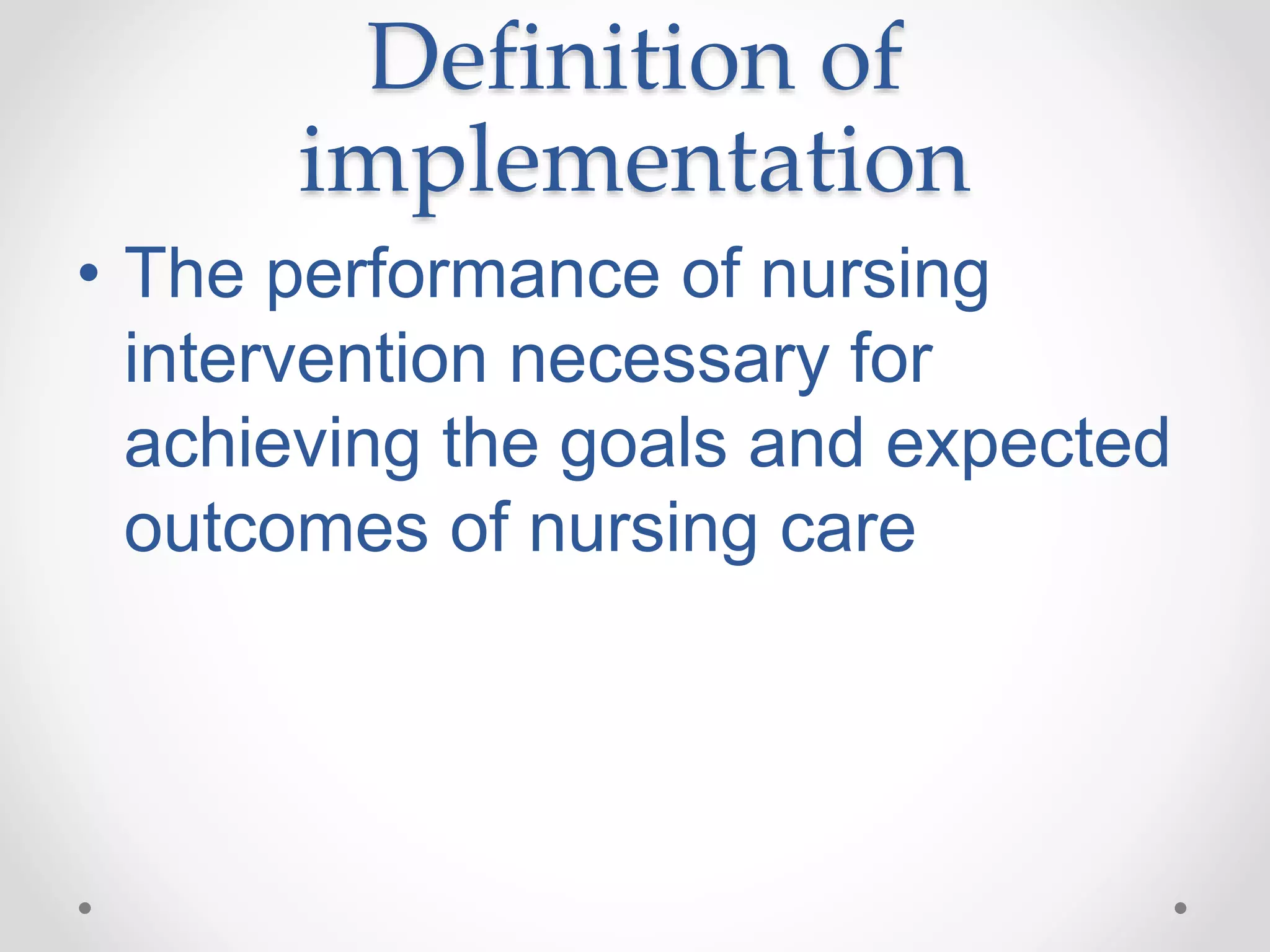 Definition of implementation

• The performance of nursing intervention necessary for achieving the goals and expected outcomes of nursing care